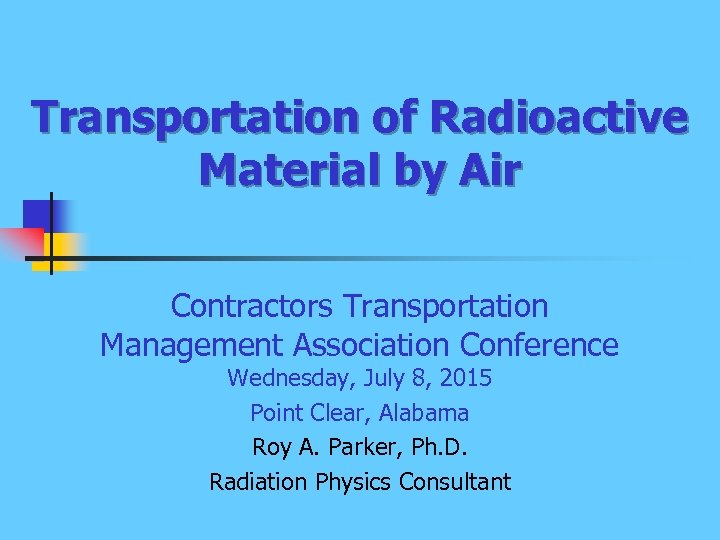 Transportation of Radioactive Material by Air

Contractors Transportation Management Association Conference
Wednesday, July 8, 2015
Point Clear, Alabama
Roy A. Parker, Ph.D.
Radiation Physics Consultant